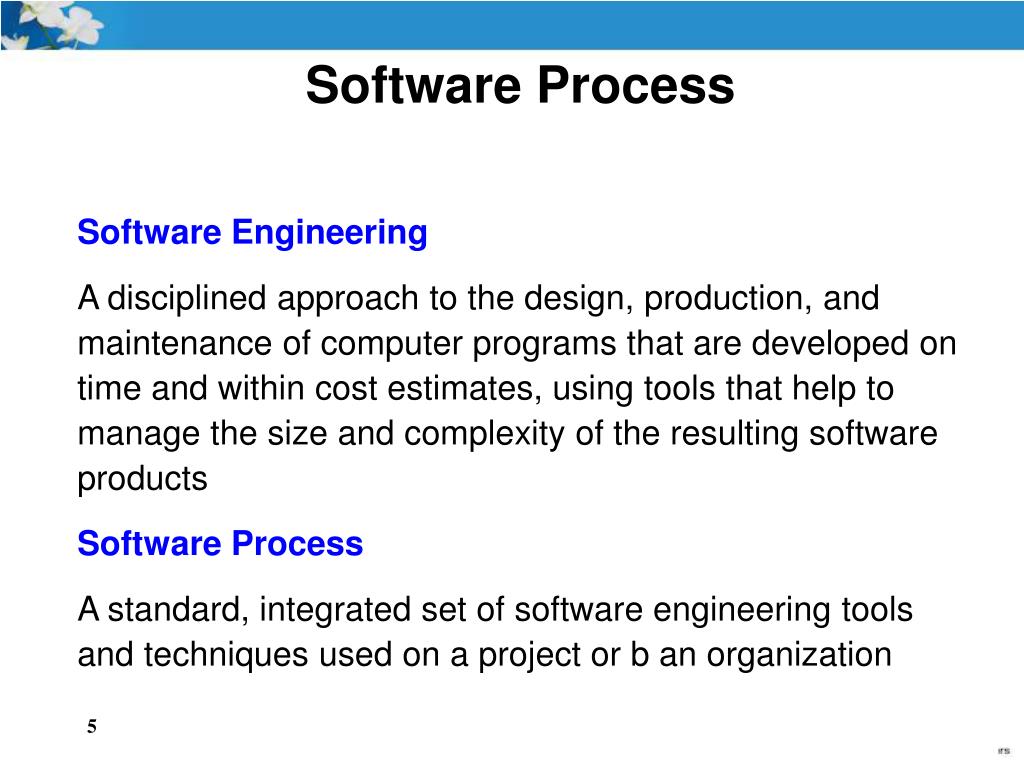 Software Process

Software Engineering

A disciplined approach to the design, production, and maintenance of computer programs that are developed on time and within cost estimates, using tools that help to manage the size and complexity of the resulting software products

Software Process

A standard, integrated set of software engineering tools and techniques used on a project or b an organization

5